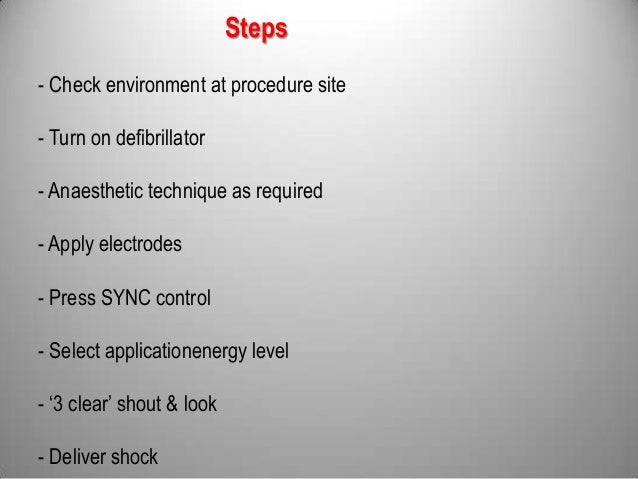 Steps

- Check environment at procedure site

- Turn on defibrillator

- Anaesthetic technique as required

- Apply electrodes

- Press SYNC control

- Select applicationenergy level

- ‘3 clear’ shout & look

- Deliver shock